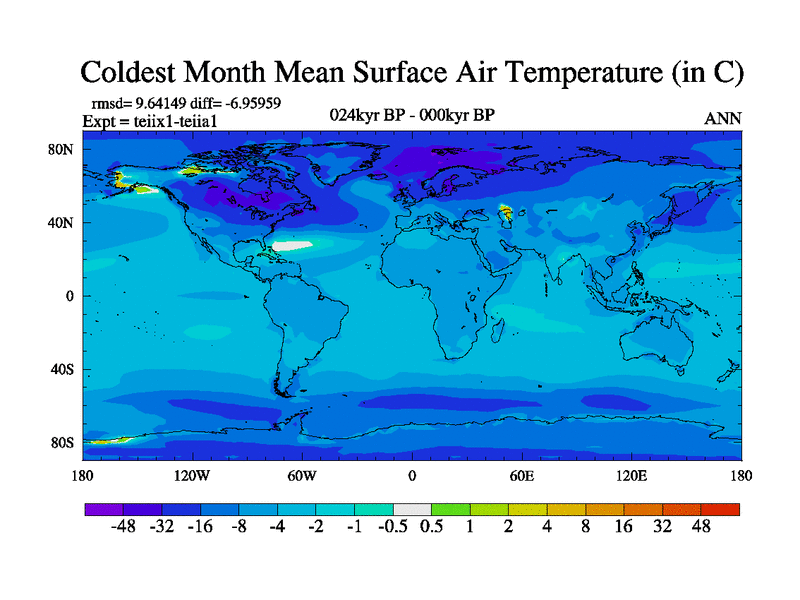 Coldest Month Mean Surface Air Temperature (in C)

rmsd= 9.64149 diff= -6.95959
Expt = teiix1-teiia1

024kyr BP - 000kyr BP

ANN

80N
40N
0
40S
80S

180 120W 60W 0 60E 120E 180

-48 -32 -16 -8 -4 -2 -1 -0.5 0.5 1 2 4 8 16 32 48